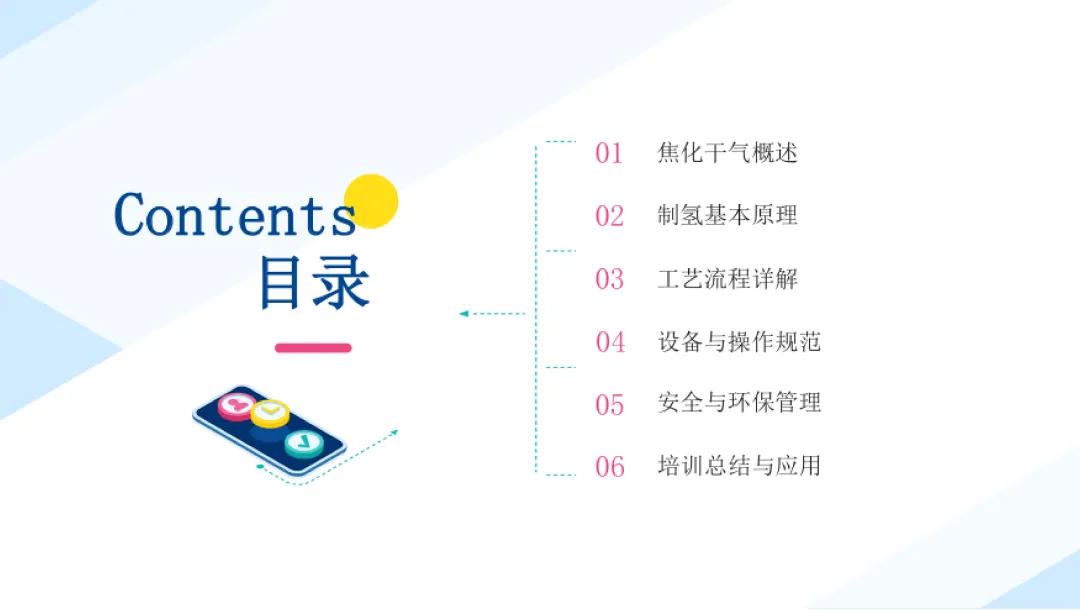 Contents
目录

01 焦化干气概述

02 制氢基本原理

03 工艺流程详解

04 设备与操作规范

05 安全与环保管理

06 培训总结与应用